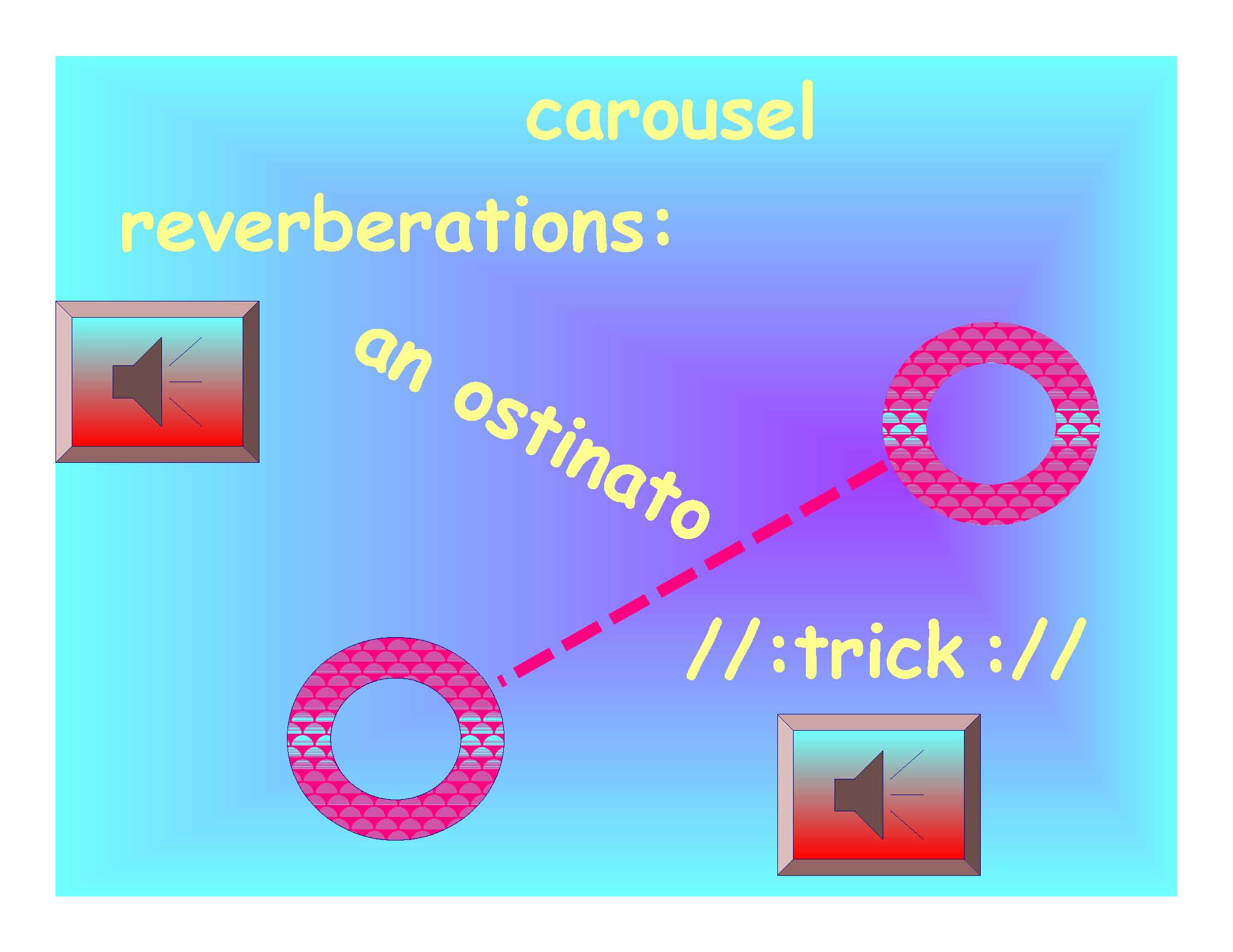 carousel

reverberations:

an ostinato

//:trick ://